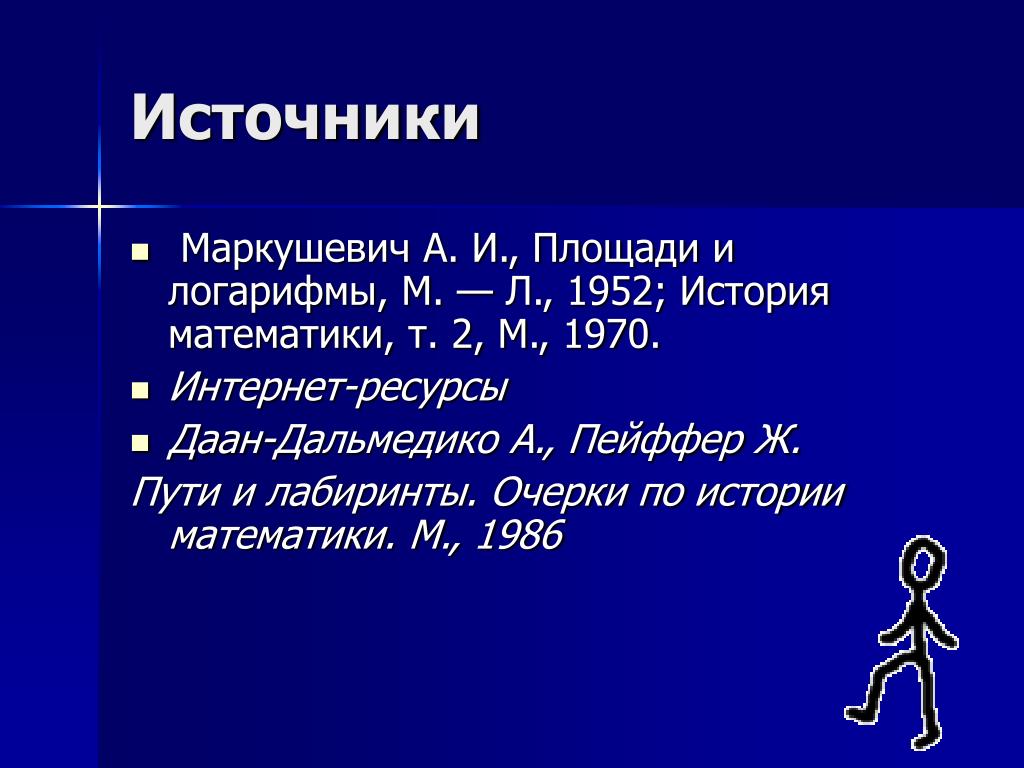 Источники

Маркушевич А. И., Площади и логарифмы, М. — Л., 1952; История математики, т. 2, М., 1970.

Интернет-ресурсы

Даан-Дальмедико А., Пейффер Ж.

Пути и лабиринты. Очерки по истории математики. М., 1986